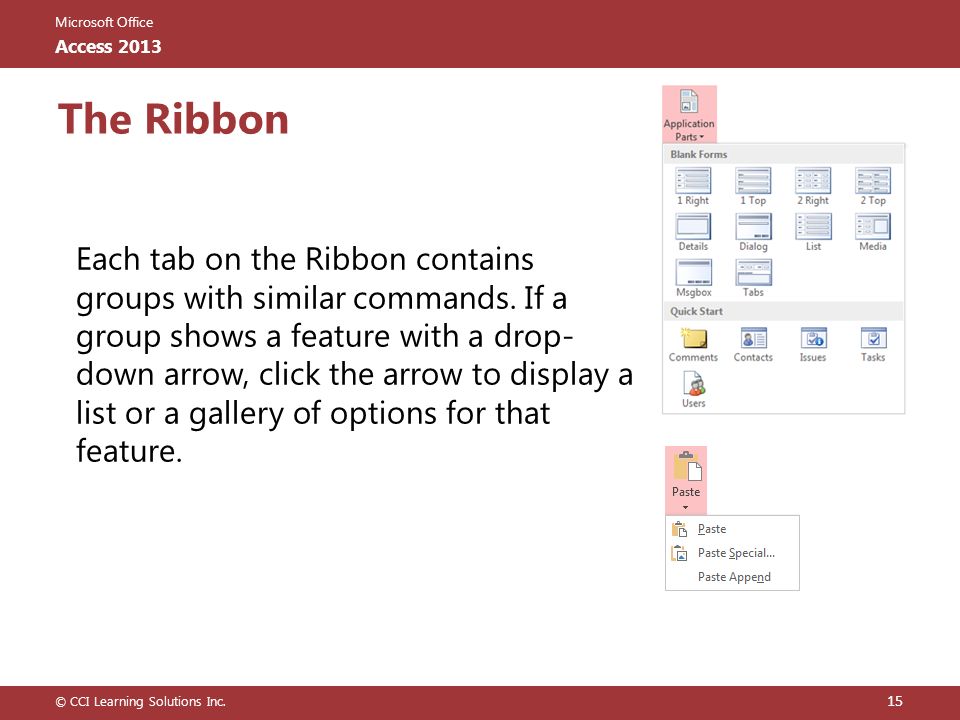 Microsoft Office
Access 2013

The Ribbon

Each tab on the Ribbon contains groups with similar commands. If a group shows a feature with a drop-down arrow, click the arrow to display a list or a gallery of options for that feature.

Application Parts

Blank Forms

1 Right
1 Top
2 Right
2 Top
Details
Dialog
List
Media
Msgbox
Tabs

Quick Start

Comments
Contacts
Issues
Tasks
Users

Paste

Paste
Paste Special...
Paste Append

© CCI Learning Solutions Inc.
15